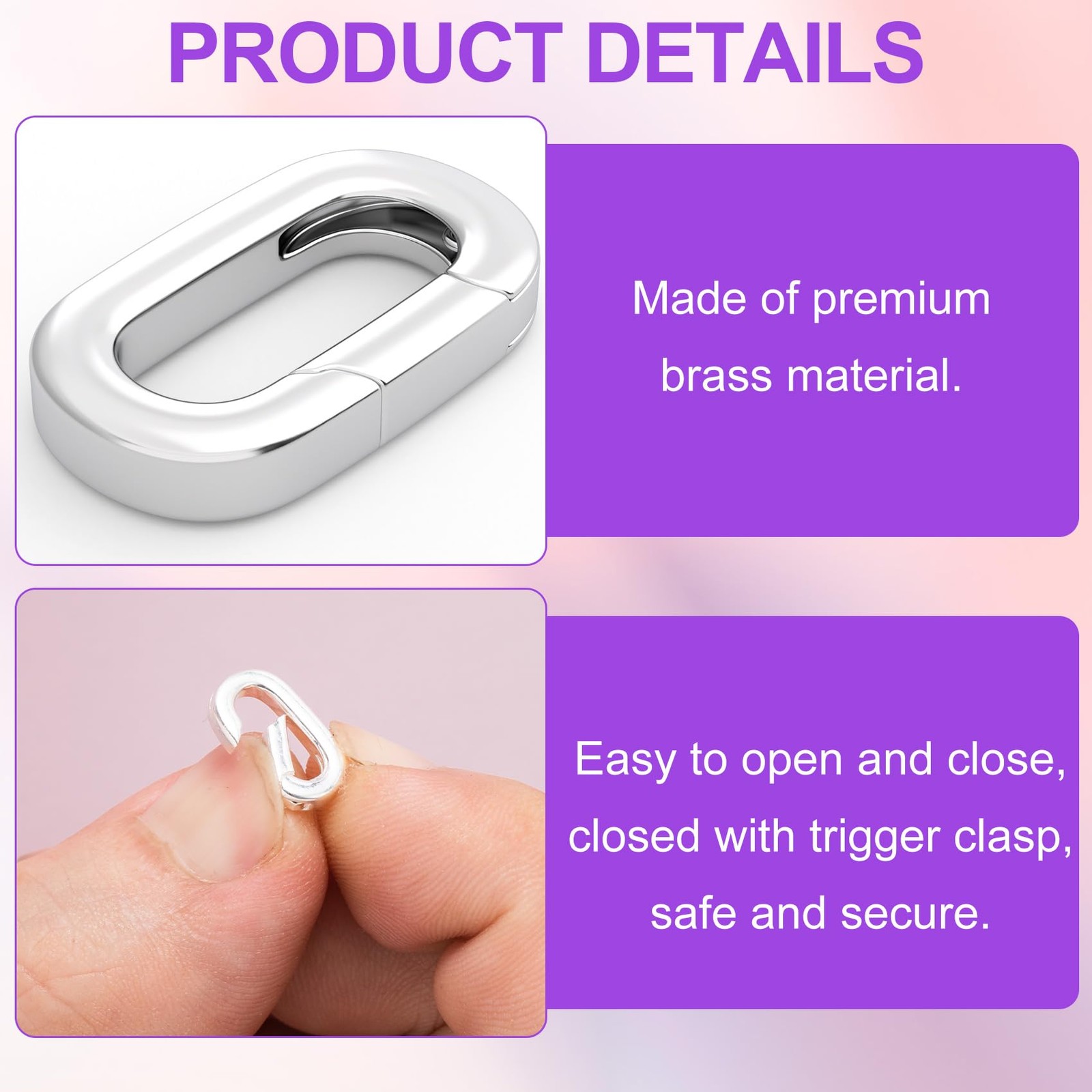 PRODUCT DETAILS

Made of premium brass material.

Easy to open and close, closed with trigger clasp, safe and secure.